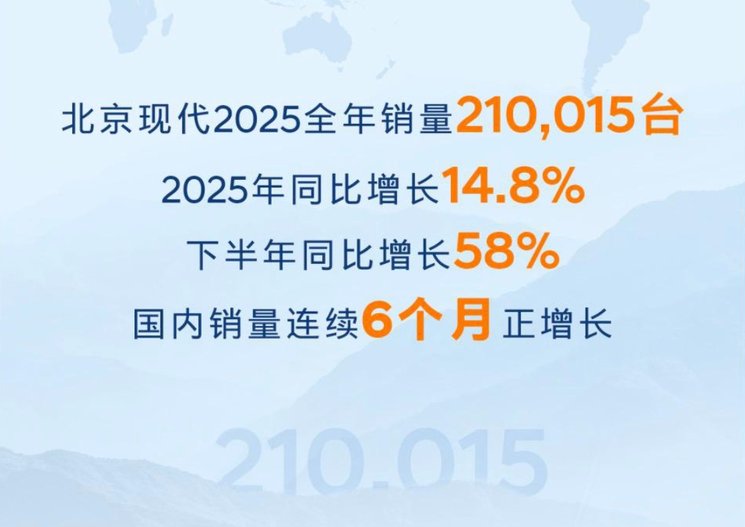 北京现代2025全年销量210,015台

2025年同比增长14.8%

下半年同比增长58%

国内销量连续6个月正增长

210,015